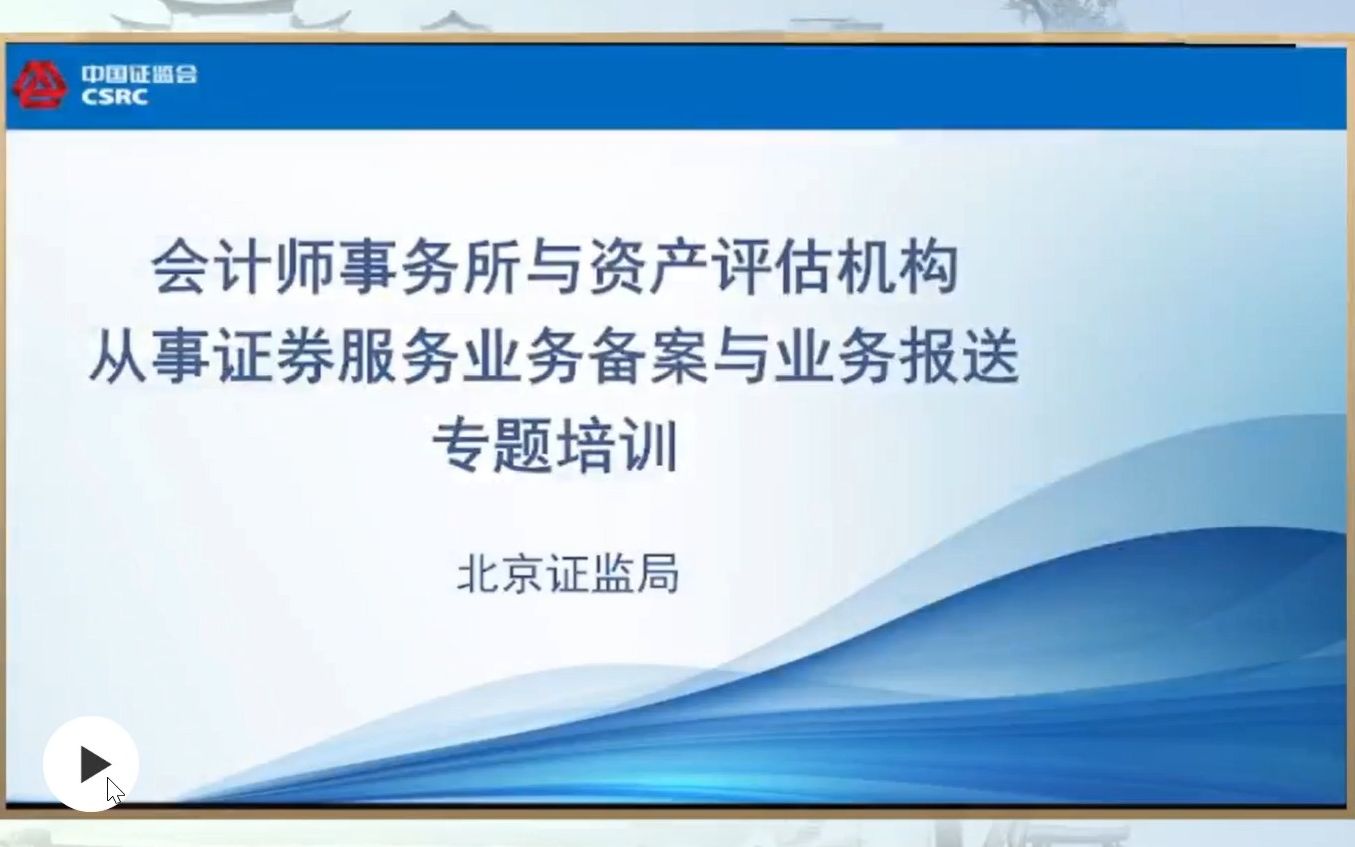 中国证监会
CSRC

会计师事务所与资产评估机构
从事证券服务业务备案与业务报送
专题培训

北京证监局